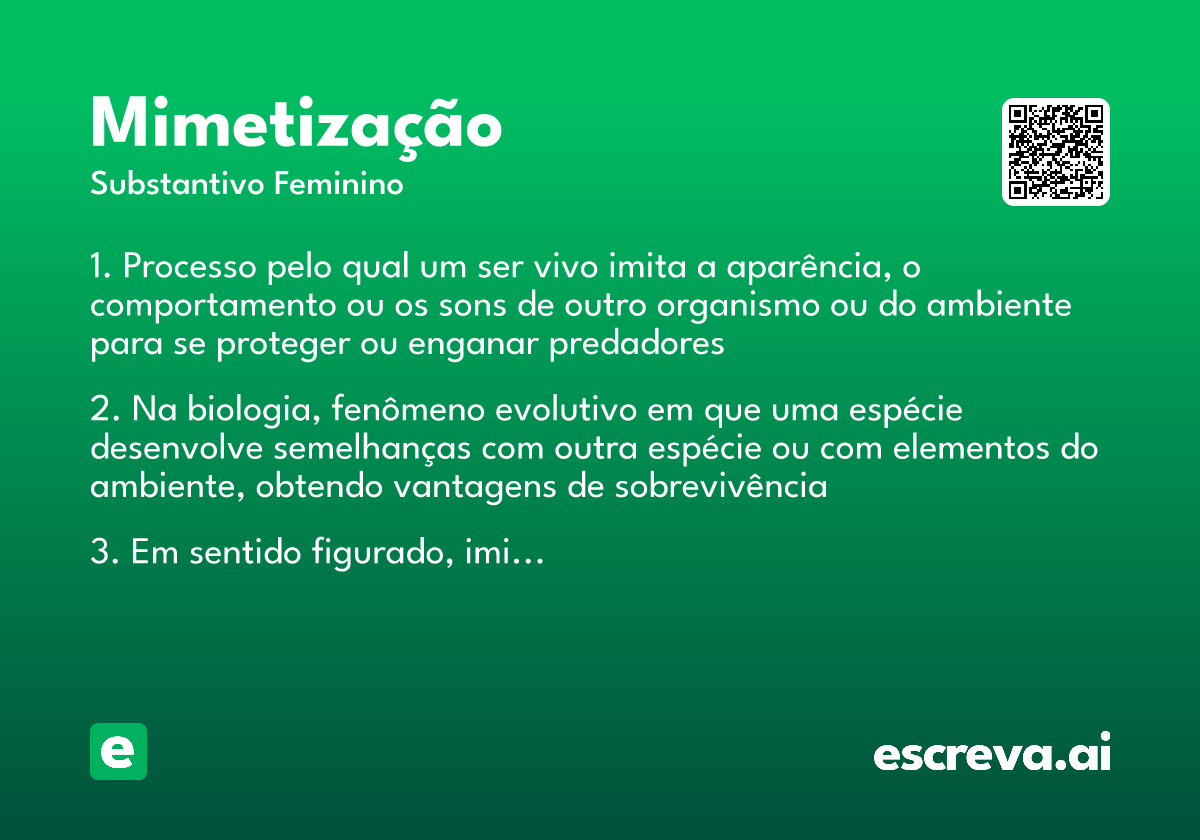 Mimetização
Substantivo Feminino

1. Processo pelo qual um ser vivo imita a aparência, o comportamento ou os sons de outro organismo ou do ambiente para se proteger ou enganar predadores

2. Na biologia, fenômeno evolutivo em que uma espécie desenvolve semelhanças com outra espécie ou com elementos do ambiente, obtendo vantagens de sobrevivência

3. Em sentido figurado, imi...

e

escreva.ai